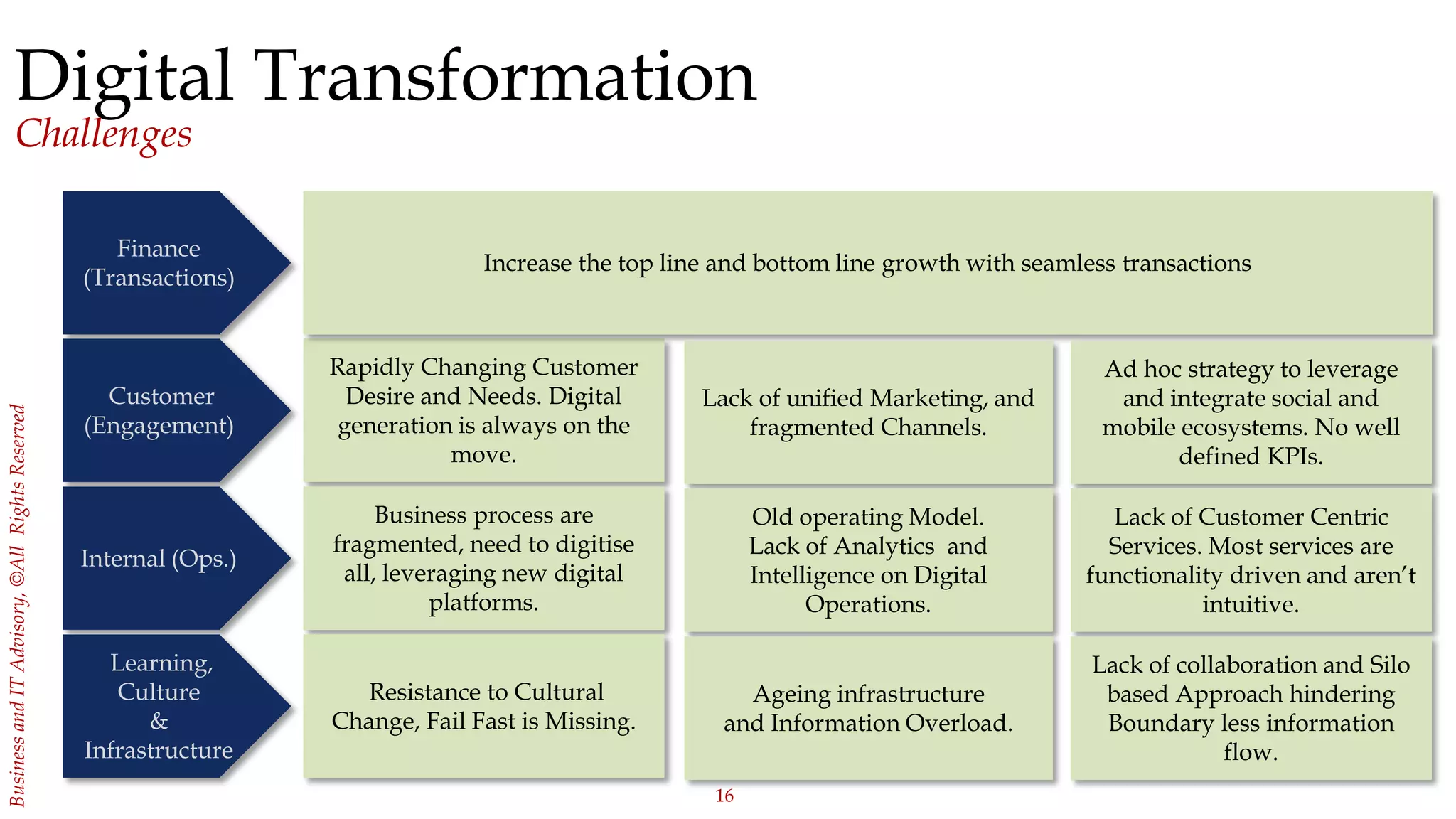 Digital Transformation
Challenges

Finance (Transactions)

Increase the top line and bottom line growth with seamless transactions

Customer (Engagement)

Rapidly Changing Customer Desire and Needs. Digital generation is always on the move.

Lack of unified Marketing, and fragmented Channels.

Ad hoc strategy to leverage and integrate social and mobile ecosystems. No well defined KPIs.

Internal (Ops.)

Business process are fragmented, need to digitise all, leveraging new digital platforms.

Old operating Model. Lack of Analytics and Intelligence on Digital Operations.

Lack of Customer Centric Services. Most services are functionality driven and aren't intuitive.

Learning, Culture & Infrastructure

Resistance to Cultural Change, Fail Fast is Missing.

Ageing infrastructure and Information Overload.

Lack of collaboration and Silo based Approach hindering Boundary less information flow.

Business and IT Advisory, ©All Rights Reserved

16